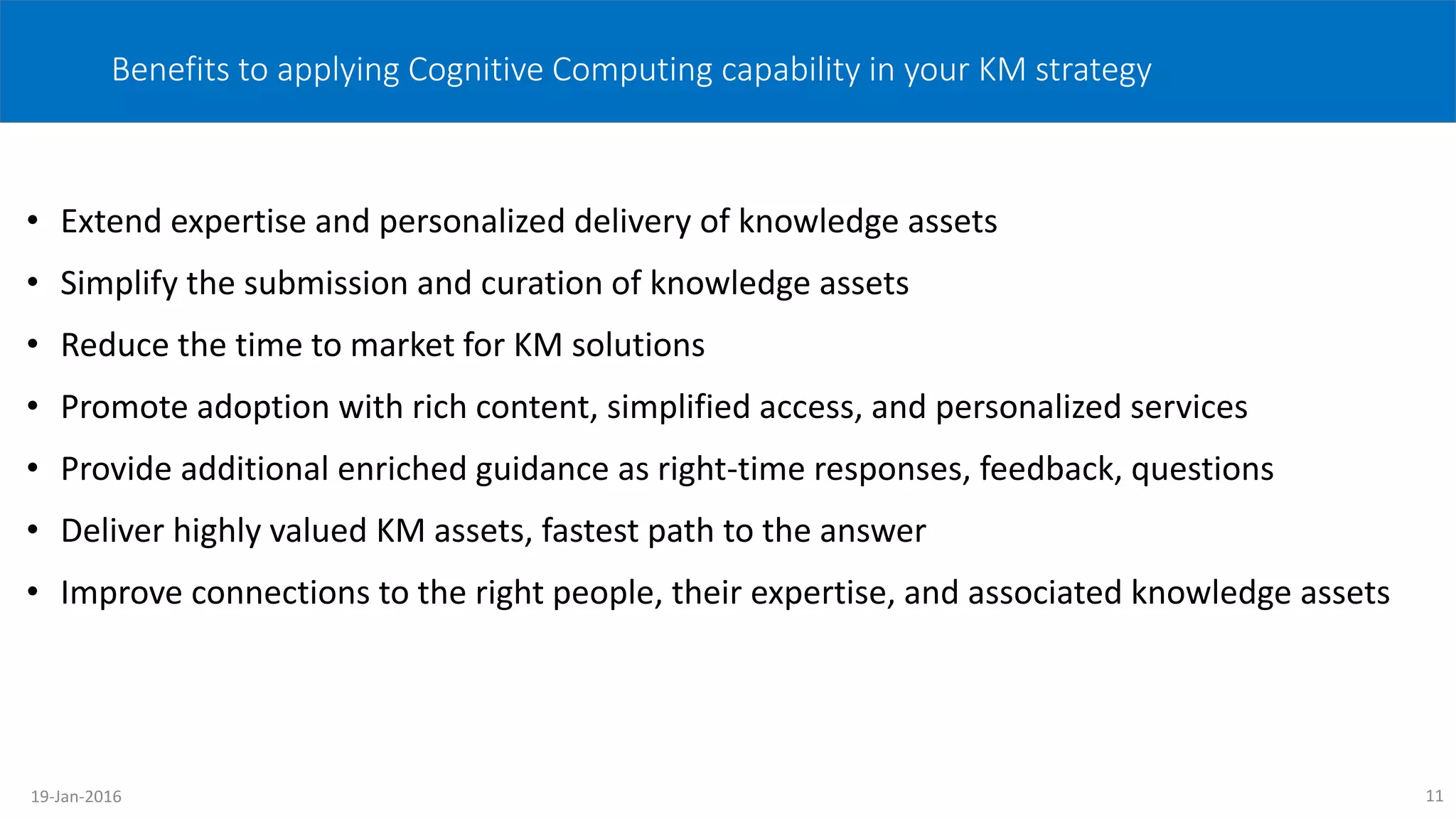 Benefits to applying Cognitive Computing capability in your KM strategy

• Extend expertise and personalized delivery of knowledge assets
• Simplify the submission and curation of knowledge assets
• Reduce the time to market for KM solutions
• Promote adoption with rich content, simplified access, and personalized services
• Provide additional enriched guidance as right-time responses, feedback, questions
• Deliver highly valued KM assets, fastest path to the answer
• Improve connections to the right people, their expertise, and associated knowledge assets

19-Jan-2016

11